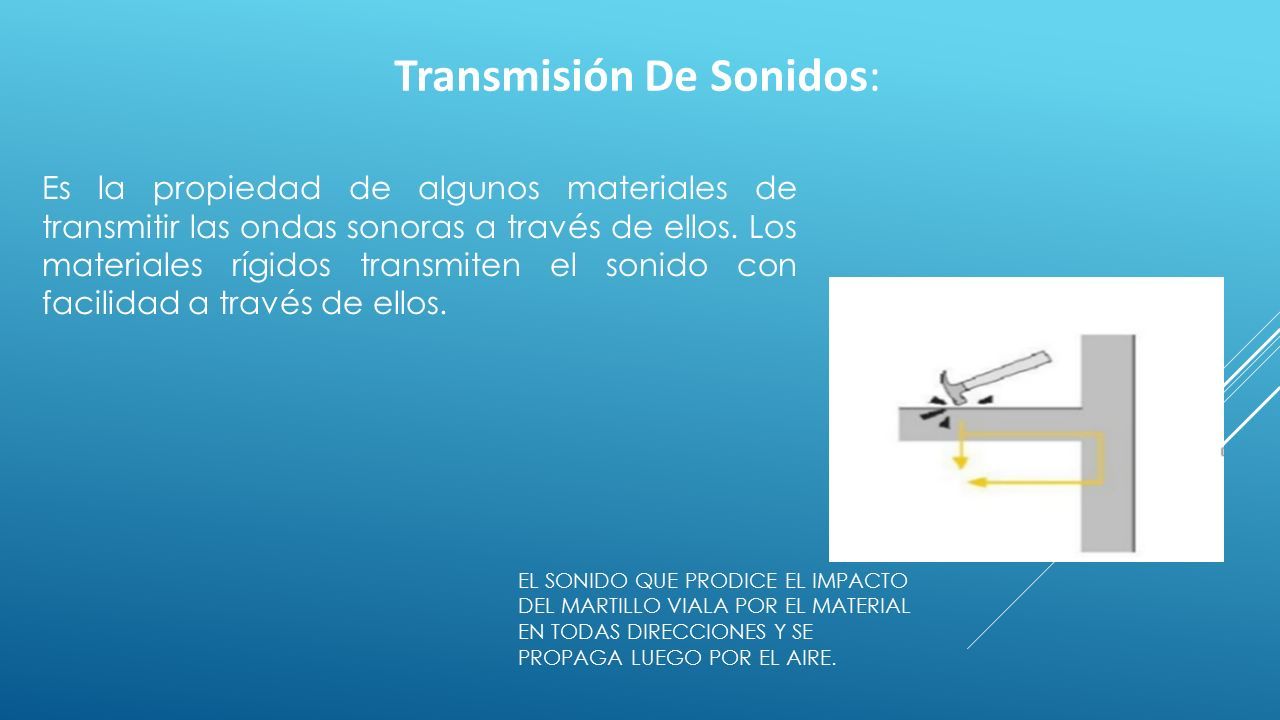 Transmisión De Sonidos:

Es la propiedad de algunos materiales de transmitir las ondas sonoras a través de ellos. Los materiales rígidos transmiten el sonido con facilidad a través de ellos.

EL SONIDO QUE PRODICE EL IMPACTO DEL MARTILLO VIALA POR EL MATERIAL EN TODAS DIRECCIONES Y SE PROPAGA LUEGO POR EL AIRE.